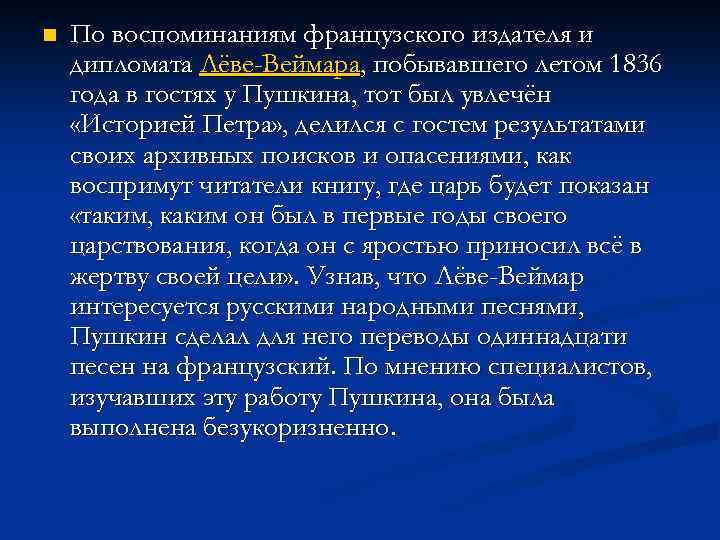 По воспоминаниям французского издателя и дипломата Лёве-Веймара, побывавшего летом 1836 года в гостях у Пушкина, тот был увлечён «Историей Петра», делился с гостем результатами своих архивных поисков и опасениями, как воспримут читатели книгу, где царь будет показан «таким, каким он был в первые годы своего царствования, когда он с яростью приносил всё в жертву своей цели». Узнав, что Лёве-Веймар интересуется русскими народными песнями, Пушкин сделал для него переводы одиннадцати песен на французский. По мнению специалистов, изучавших эту работу Пушкина, она была выполнена безукоризненно.